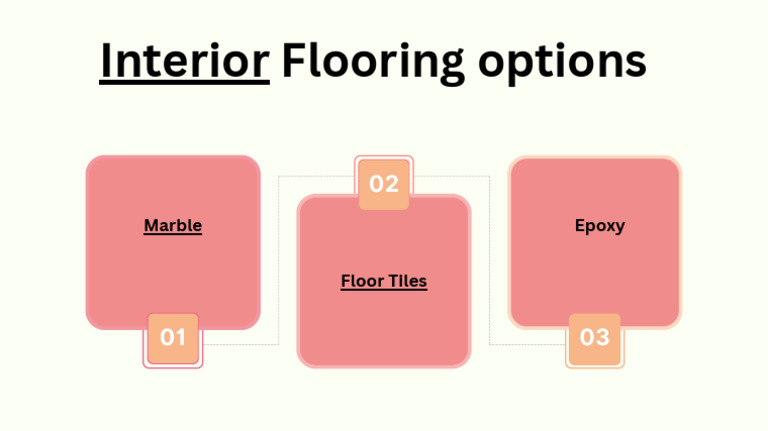 Interior Flooring options

Marble

01

02

Floor TIles

Epoxy

03